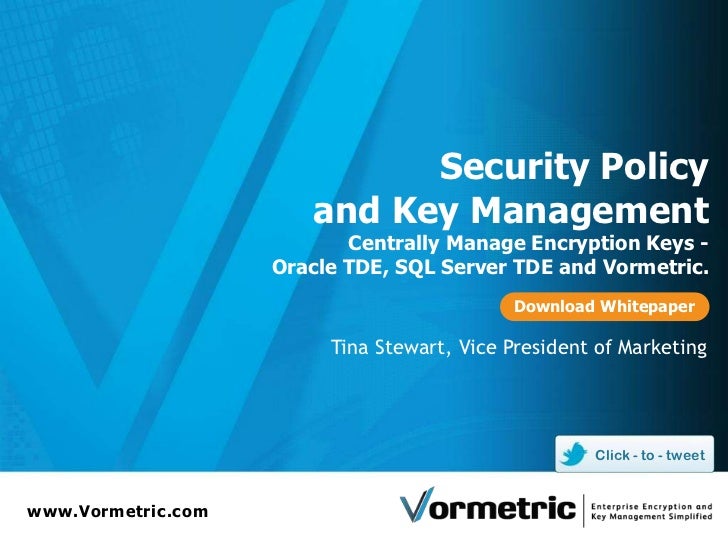 Security Policy and Key Management

Centrally Manage Encryption Keys - Oracle TDE, SQL Server TDE and Vormetric.

Download Whitepaper

Tina Stewart, Vice President of Marketing

Click - to - tweet

www.Vormetric.com

Vormetric

Enterprise Encryption and Key Management Simplified